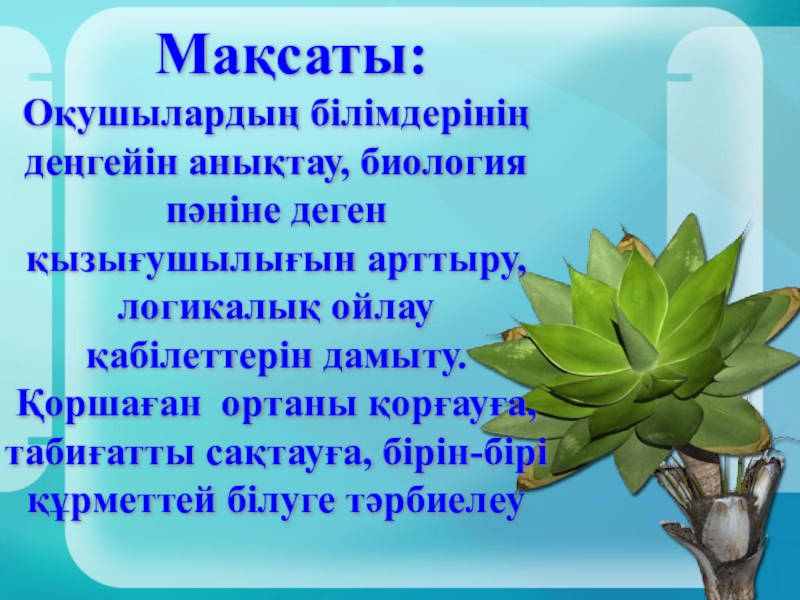 Мақсаты:

Оқушылардың білімдерінің деңгейін анықтау, биология пәніне деген қызығушылығын арттыру, логикалық ойлау қабілеттерін дамыту. Қоршаған ортаны қорғауға, табиғатты сақтауға, бірін-бірі құрметтей білуге тәрбиелеу